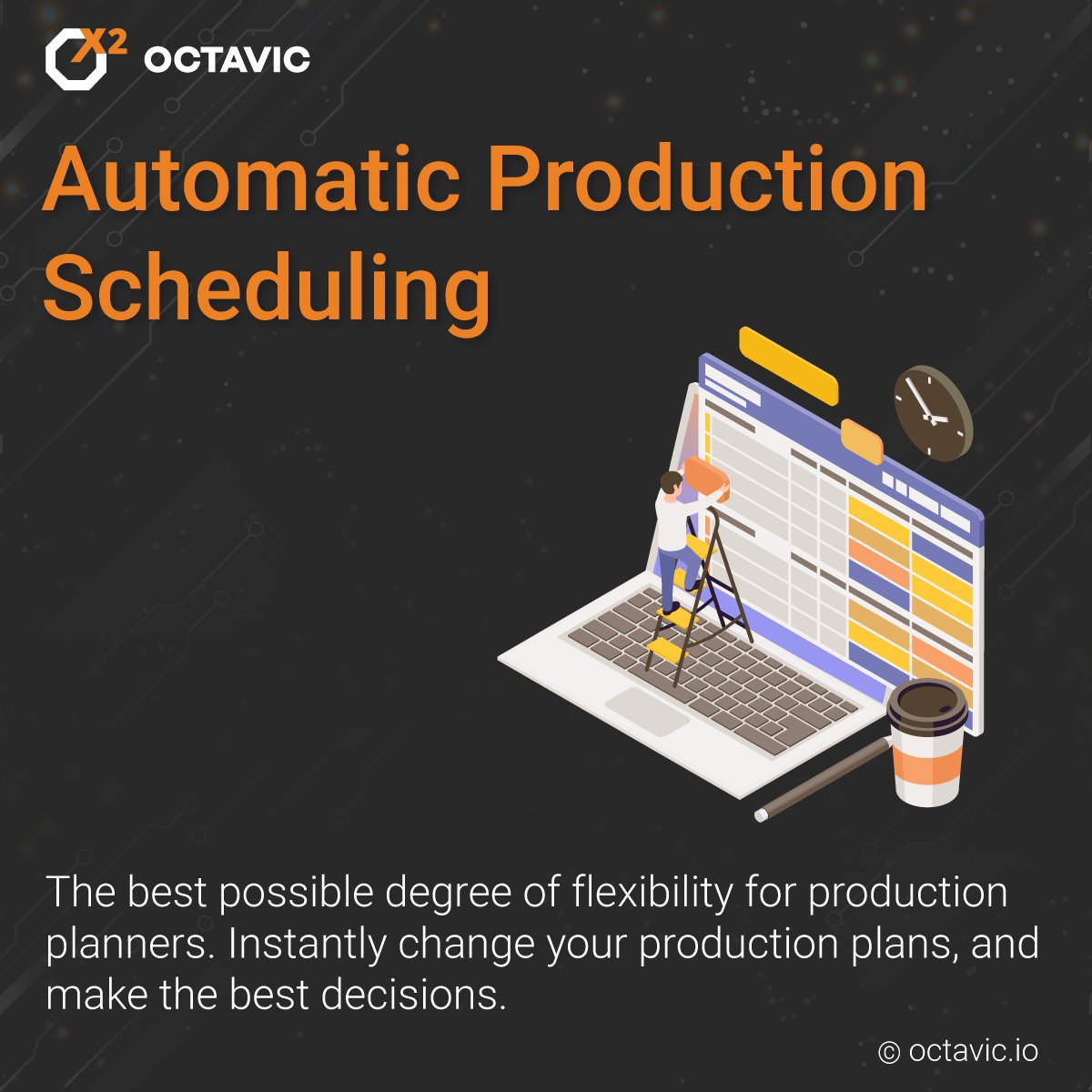 X2 OCTAVIC

Automatic Production Scheduling

The best possible degree of flexibility for production planners. Instantly change your production plans, and make the best decisions.

© octavic.io